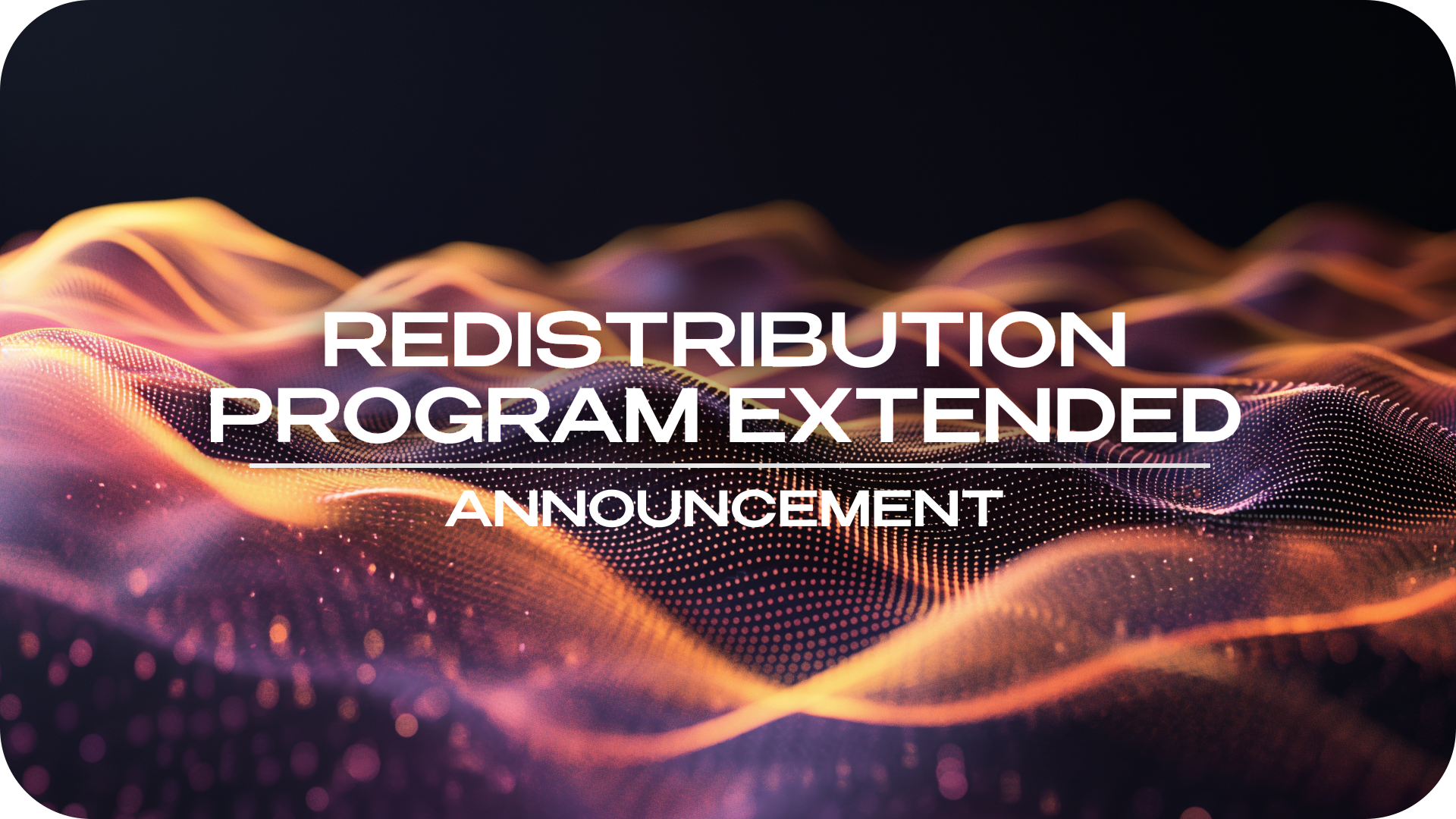 REDISTRIBUTION PROGRAM EXTENDED

ANNOUNCEMENT